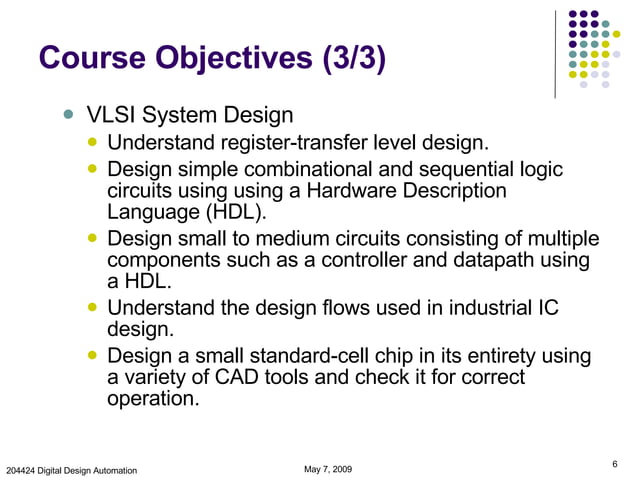 Course Objectives (3/3)

VLSI System Design

Understand register-transfer level design.

Design simple combinational and sequential logic circuits using using a Hardware Description Language (HDL).

Design small to medium circuits consisting of multiple components such as a controller and datapath using a HDL.

Understand the design flows used in industrial IC design.

Design a small standard-cell chip in its entirety using a variety of CAD tools and check it for correct operation.

204424 Digital Design Automation

May 7, 2009

6